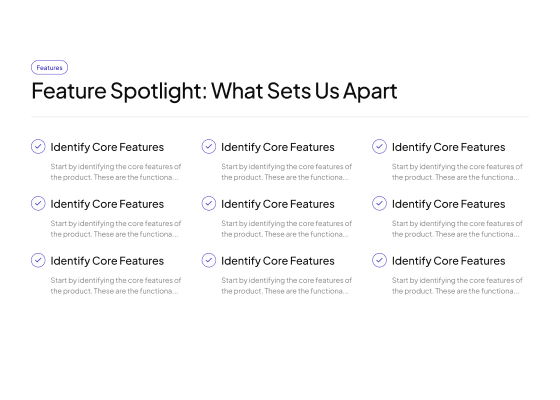 Features

Feature Spotlight: What Sets Us Apart

Identify Core Features

Start by identifying the core features of the product. These are the functiona...

Identify Core Features

Start by identifying the core features of the product. These are the functiona...

Identify Core Features

Start by identifying the core features of the product. These are the functiona...

Identify Core Features

Start by identifying the core features of the product. These are the functiona...

Identify Core Features

Start by identifying the core features of the product. These are the functiona...

Identify Core Features

Start by identifying the core features of the product. These are the functiona...

Identify Core Features

Start by identifying the core features of the product. These are the functiona...

Identify Core Features

Start by identifying the core features of the product. These are the functiona...

Identify Core Features

Start by identifying the core features of the product. These are the functiona...